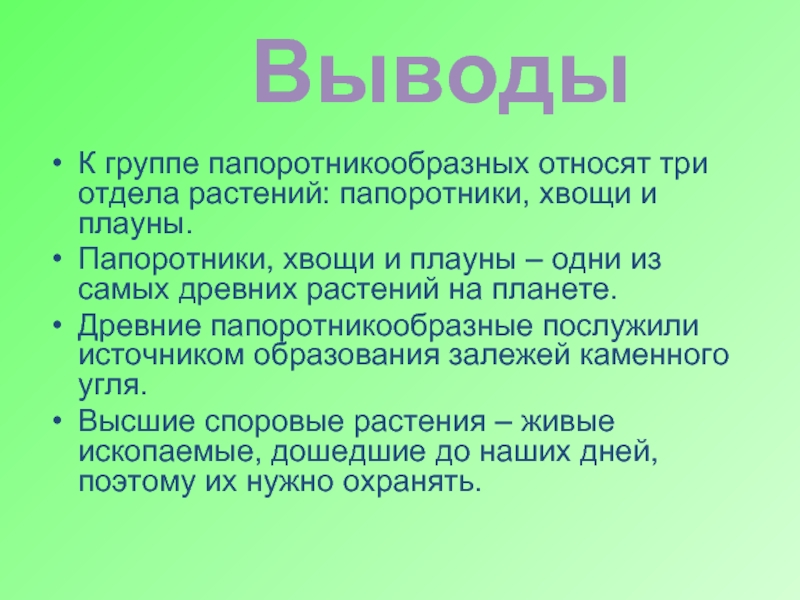 Выводы

• К группе папоротникообразных относят три отдела растений: папоротники, хвощи и плауны.

• Папоротники, хвощи и плауны – одни из самых древних растений на планете.

• Древние папоротникообразные послужили источником образования залежей каменного угля.

• Высшие споровые растения – живые ископаемые, дошедшие до наших дней, поэтому их нужно охранять.